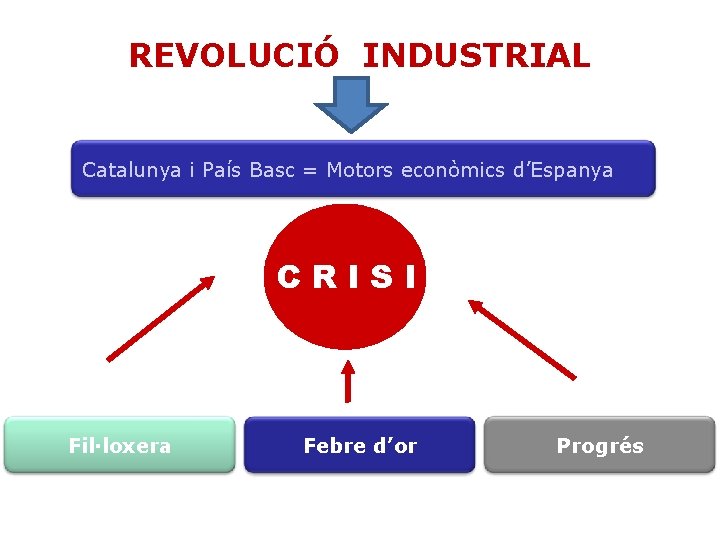 REVOLUCIÓ INDUSTRIAL

Catalunya i País Basc = Motors econòmics d'Espanya

CRISI

Fil·loxera

Febre d'or

Progrés